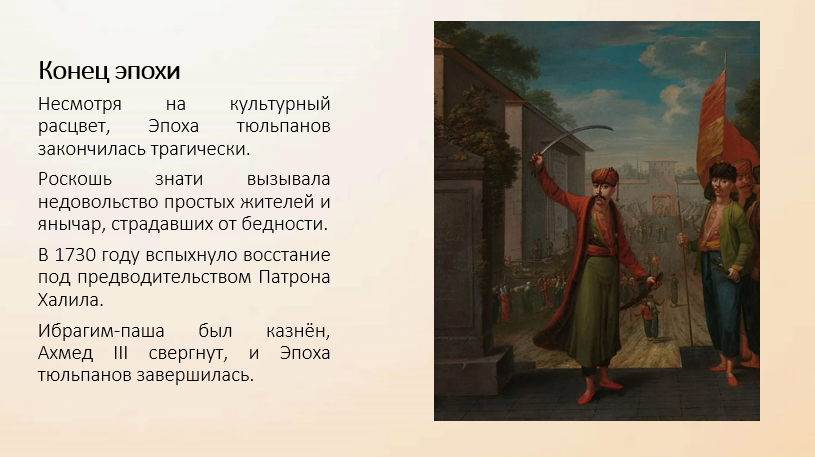 Конец эпохи

Несмотря на культурный расцвет, Эпоха тюльпанов закончилась трагически.

Роскошь знати вызывала недовольство простых жителей и янычар, страдавших от бедности.

В 1730 году вспыхнуло восстание под предводительством Патрона Халила.

Ибрагим-паша был казнён, Ахмед III свергнут, и Эпоха тюльпанов завершилась.